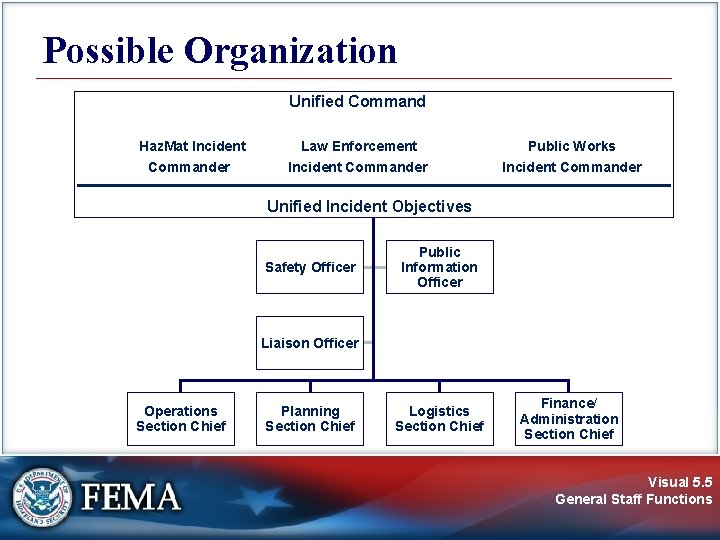 Possible Organization

Unified Command

HazMat Incident Commander

Law Enforcement Incident Commander

Public Works Incident Commander

Unified Incident Objectives

Safety Officer

Public Information Officer

Liaison Officer

Operations Section Chief

Planning Section Chief

Logistics Section Chief

Finance/ Administration Section Chief

U.S. DEPARTMENT OF HOMELAND SECURITY

FEMA

Visual 5.5
General Staff Functions